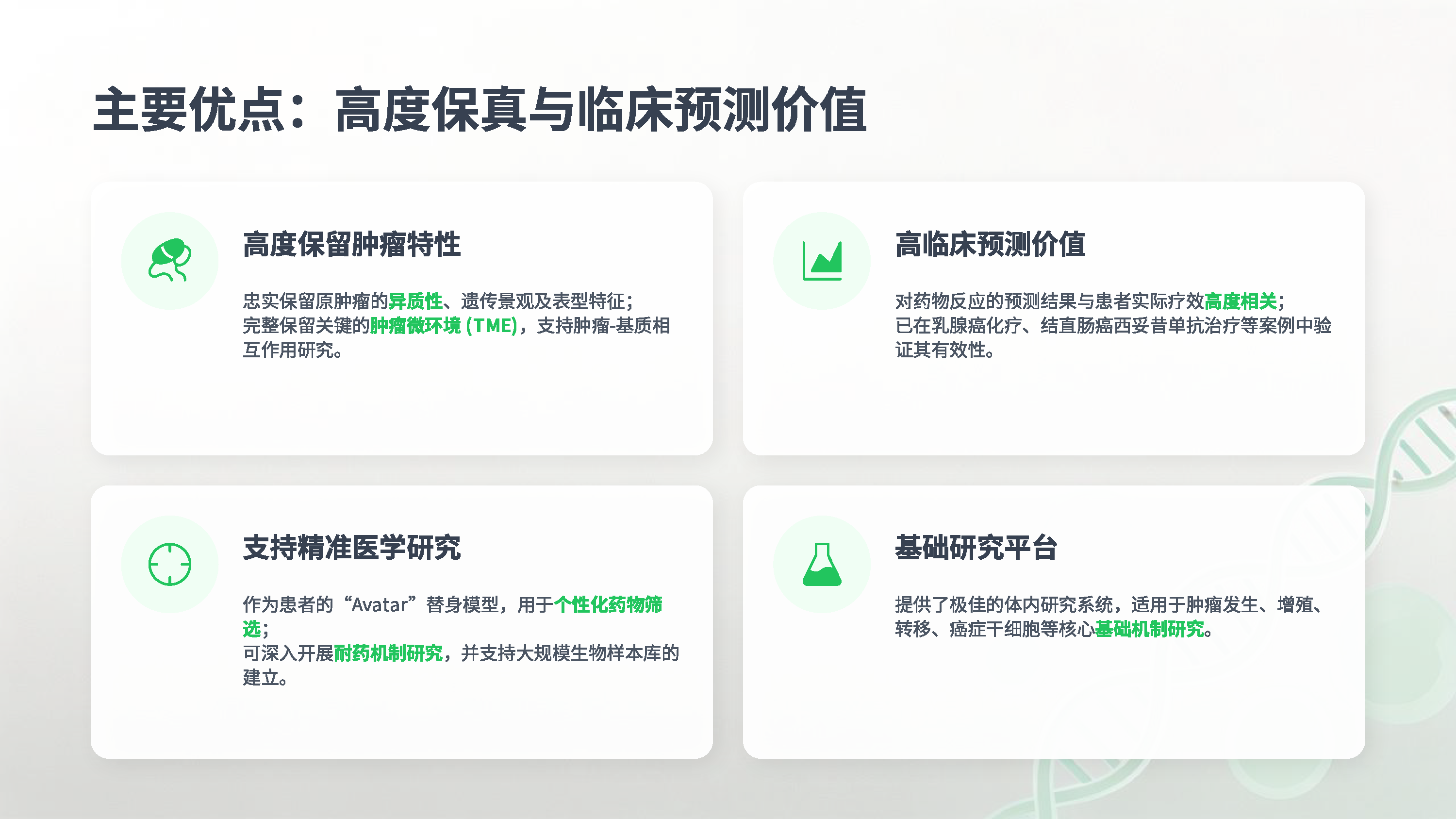 主要优点：高度保真与临床预测价值

高度保留肿瘤特性

忠实保留原肿瘤的异质性、遗传景观及表型特征；
完整保留关键的肿瘤微环境 (TME)，支持肿瘤-基质相互作用研究。

高临床预测价值

对药物反应的预测结果与患者实际疗效高度相关；
已在乳腺癌化疗、结直肠癌西妥昔单抗治疗等案例中验证其有效性。

支持精准医学研究

作为患者的“Avatar”替身模型，用于个性化药物筛选；
可深入开展耐药机制研究，并支持大规模生物样本库的建立。

基础研究平台

提供了极佳的体内研究系统，适用于肿瘤发生、增殖、转移、癌症干细胞等核心基础机制研究。